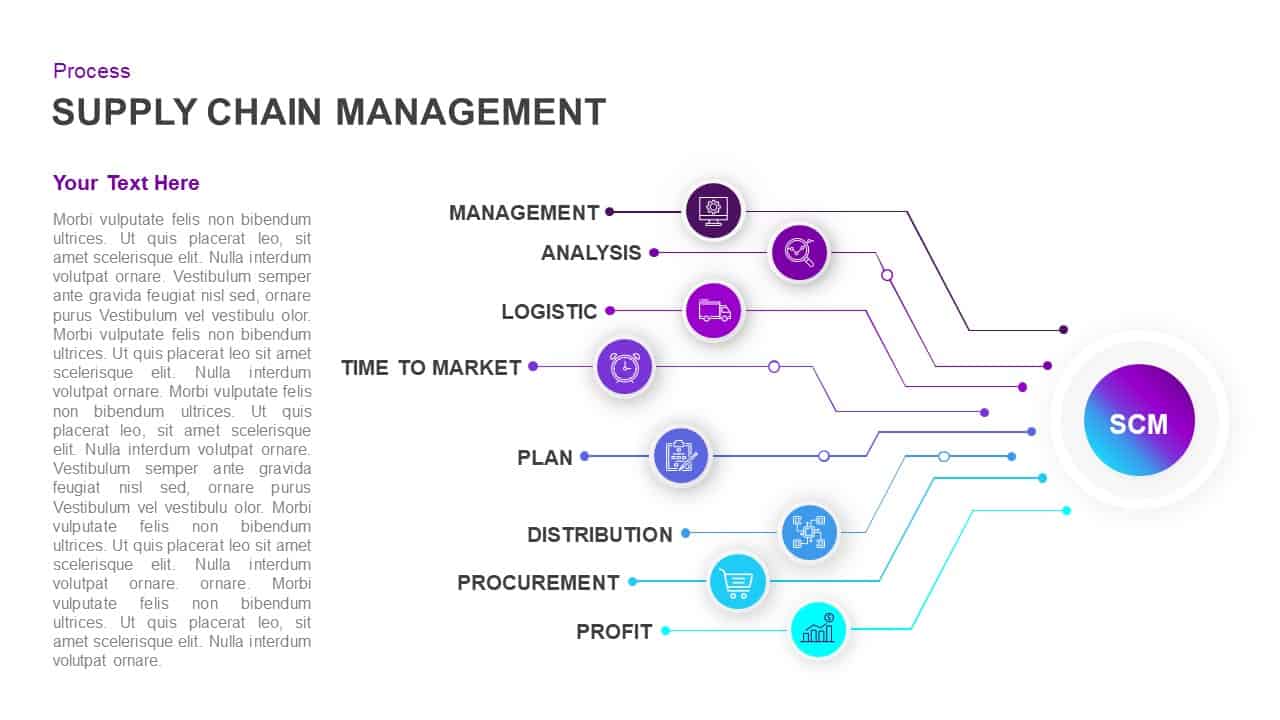 Process

SUPPLY CHAIN MANAGEMENT

Your Text Here

Morbi vulputate felis non bibendum ultrices. Ut quis placerat leo, sit amet scelerisque elit. Nulla interdum volutpat ornare. Vestibulum semper ante gravida feugiat nisl sed, ornare purus Vestibulum vel vestibulu olor. Morbi vulputate felis non bibendum ultrices. Ut quis placerat leo sit amet scelerisque elit. Nulla interdum volutpat ornare. Morbi vulputate felis non bibendum ultrices. Ut quis placerat leo, sit amet scelerisque elit. Nulla interdum volutpat ornare. Vestibulum semper ante gravida feugiat nisl sed, ornare purus Vestibulum vel vestibulu olor. Morbi vulputate felis non bibendum ultrices. Ut quis placerat leo sit amet scelerisque elit. Nulla interdum volutpat ornare. ornare. Morbi vulputate felis non bibendum ultrices. Ut quis placerat leo, sit amet scelerisque elit. Nulla interdum volutpat ornare.

MANAGEMENT

ANALYSIS

LOGISTIC

TIME TO MARKET

PLAN

DISTRIBUTION

PROCUREMENT

PROFIT

SCM